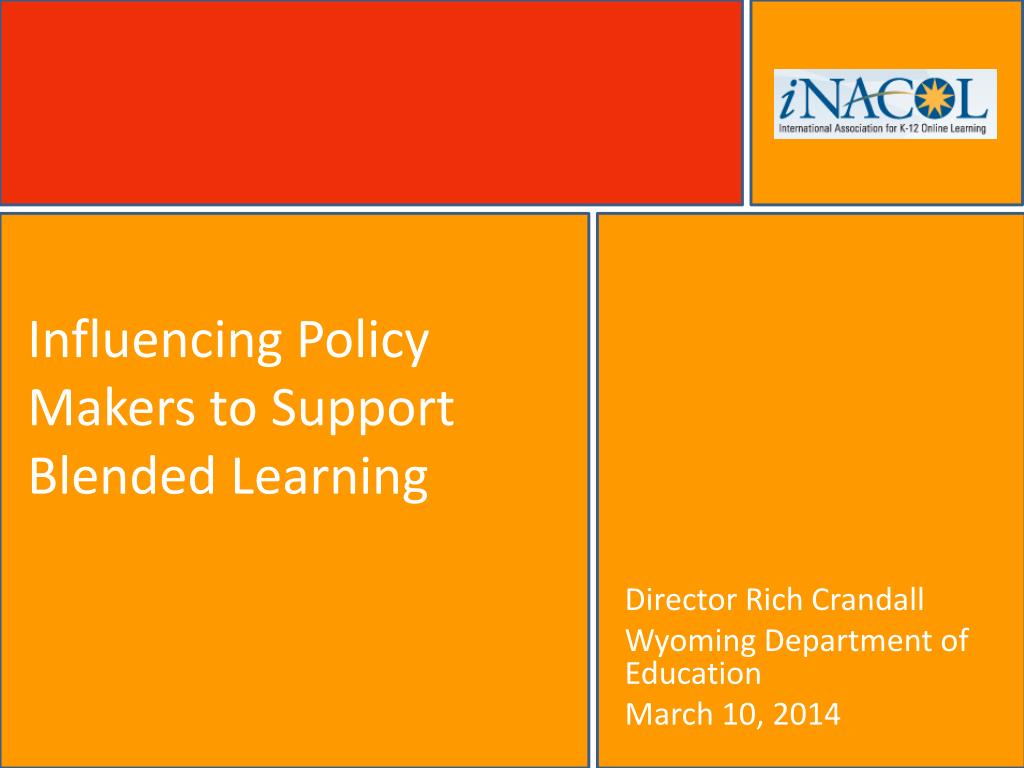 iNACOL
International Association for K-12 Online Learning

Influencing Policy Makers to Support Blended Learning

Director Rich Crandall

Wyoming Department of Education

March 10, 2014